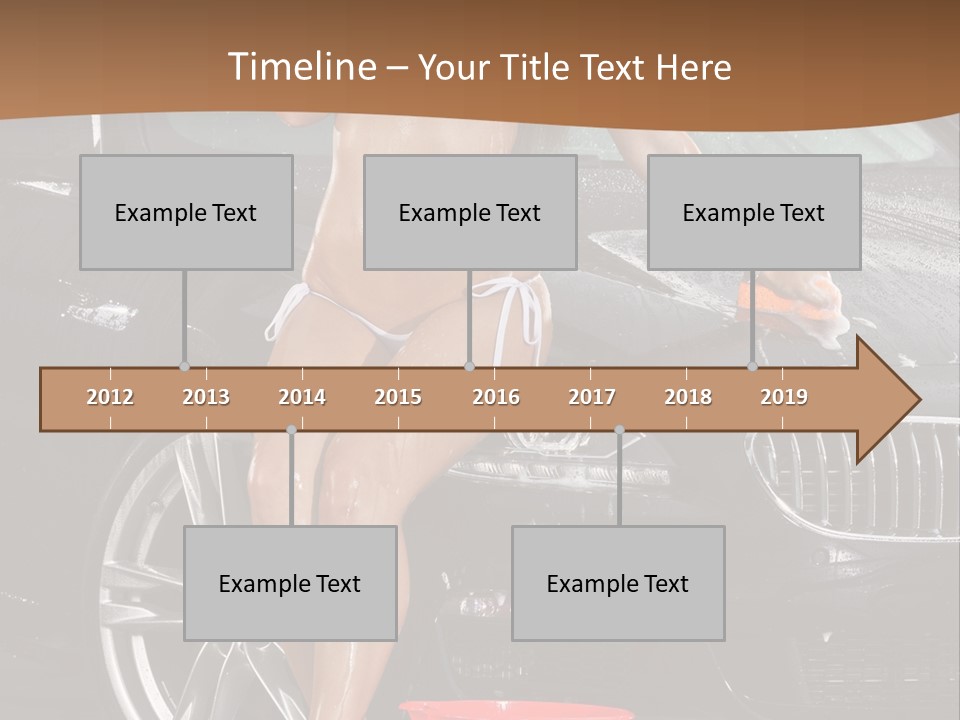 Timeline – Your Title Text Here

Example Text

Example Text

Example Text

2012 2013 2014 2015 2016 2017 2018 2019

Example Text

Example Text